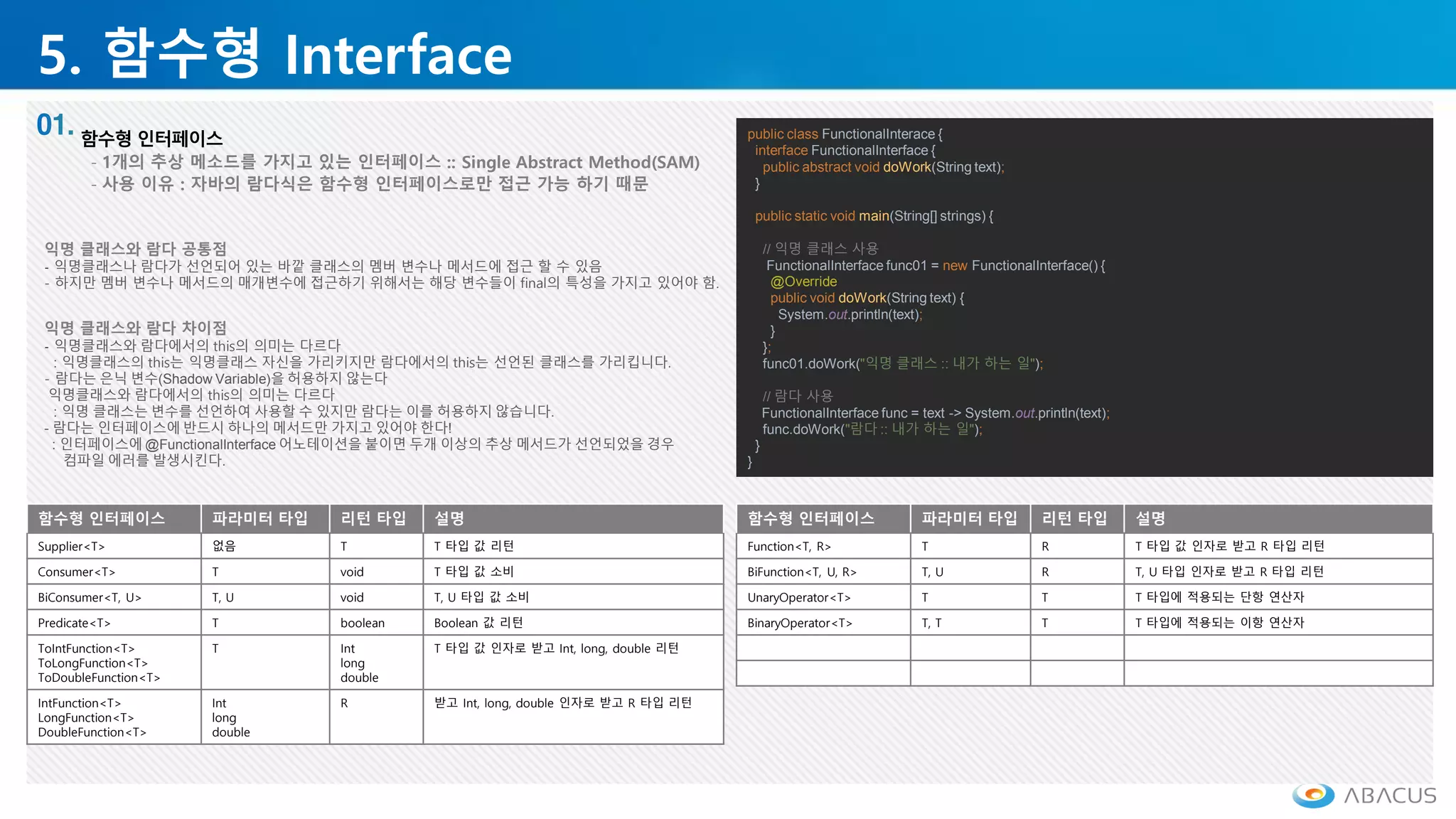 5. 함수형 Interface

01. 함수형 인터페이스
- 1개의 추상 메소드를 가지고 있는 인터페이스 :: Single Abstract Method(SAM)
- 사용 이유 : 자바의 람다식은 함수형 인터페이스로만 접근 가능 하기 때문

익명 클래스와 람다 공통점
- 익명클래스나 람다가 선언되어 있는 바깥 클래스의 멤버 변수나 메서드에 접근 할 수 있음
- 하지만 멤버 변수나 메서드의 매개변수에 접근하기 위해서는 해당 변수들이 final의 특성을 가지고 있어야 함.

익명 클래스와 람다 차이점
- 익명클래스와 람다에서의 this의 의미는 다르다
: 익명클래스의 this는 익명클래스 자신을 가리키지만 람다에서의 this는 선언된 클래스를 가리킵니다.
- 람다는 은닉 변수(Shadow Variable)을 허용하지 않는다
익명클래스와 람다에서의 this의 의미는 다르다
: 익명 클래스는 변수를 선언하여 사용할 수 있지만 람다는 이를 허용하지 않습니다.
- 람다는 인터페이스에 반드시 하나의 메서드만 가지고 있어야 한다!
: 인터페이스에 @FunctionalInterface 어노테이션을 붙이면 두개 이상의 추상 메서드가 선언되었을 경우 컴파일 에러를 발생시킨다.

public class FunctionalInterace {
interface FunctionalInterface {
public abstract void doWork(String text);
}

public static void main(String[] strings) {

// 익명 클래스 사용
FunctionalInterface func01 = new FunctionalInterface() {
@Override
public void doWork(String text) {
System.out.println(text);
}
};
func01.doWork("익명 클래스 :: 내가 하는 일");

// 람다 사용
FunctionalInterface func = text -> System.out.println(text);
func.doWork("람다 :: 내가 하는 일");
}
}

| 함수형 인터페이스 | 파라미터 타입 | 리턴 타입 | 설명 |
|---|---|---|---|
| Supplier<T> | 없음 | T | T 타입 값 리턴 |
| Consumer<T> | T | void | T 타입 값 소비 |
| BiConsumer<T, U> | T, U | void | T, U 타입 값 소비 |
| Predicate<T> | T | boolean | Boolean 값 리턴 |
| ToIntFunction<T> ToLongFunction<T> ToDoubleFunction<T> | T | Int long double | T 타입 값 인자로 받고 Int, long, double 리턴 |
| IntFunction<T> LongFunction<T> DoubleFunction<T> | Int long double | R | 받고 Int, long, double 인자로 받고 R 타입 리턴 |

| 함수형 인터페이스 | 파라미터 타입 | 리턴 타입 | 설명 |
|---|---|---|---|
| Function<T, R> | T | R | T 타입 값 인자로 받고 R 타입 리턴 |
| BiFunction<T, U, R> | T, U | R | T, U 타입 인자로 받고 R 타입 리턴 |
| UnaryOperator<T> | T | T | T 타입에 적용되는 단항 연산자 |
| BinaryOperator<T> | T, T | T | T 타입에 적용되는 이항 연산자 |
| | | | |
| | | | |

ABACUS